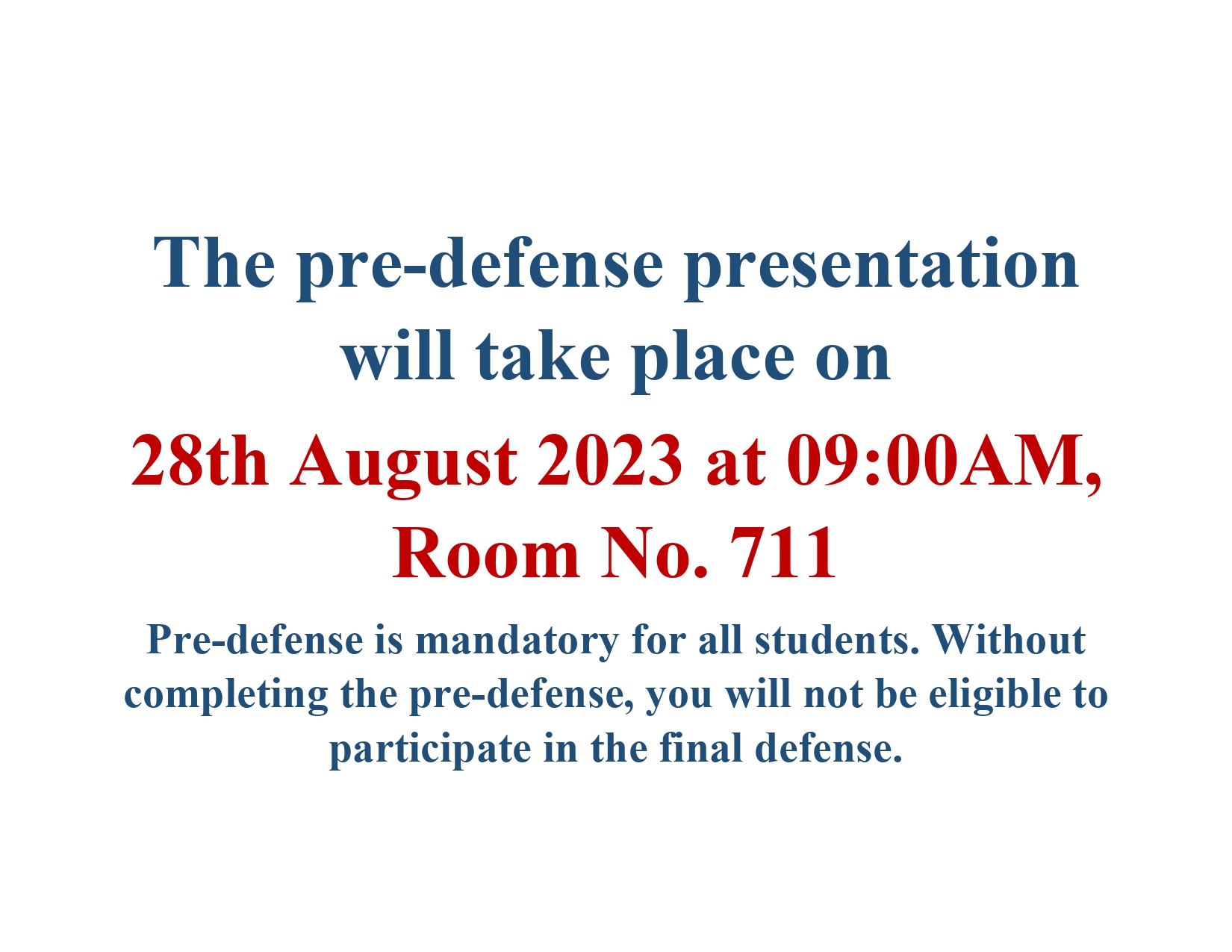 The pre-defense presentation will take place on

28th August 2023 at 09:00AM, Room No. 711

Pre-defense is mandatory for all students. Without completing the pre-defense, you will not be eligible to participate in the final defense.